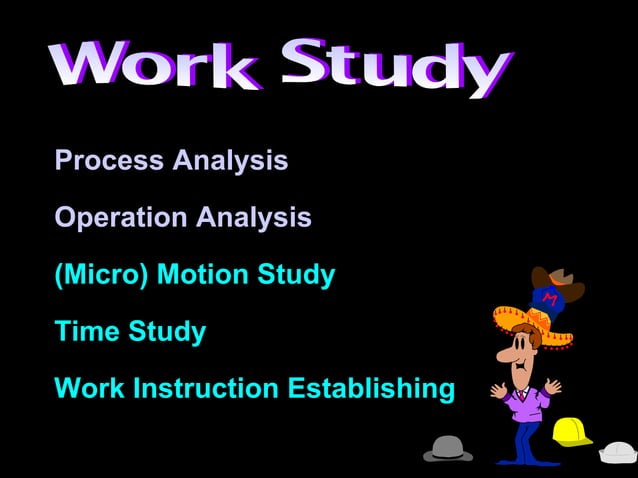 Work Study

Process Analysis

Operation Analysis

(Micro) Motion Study

Time Study

Work Instruction Establishing

M